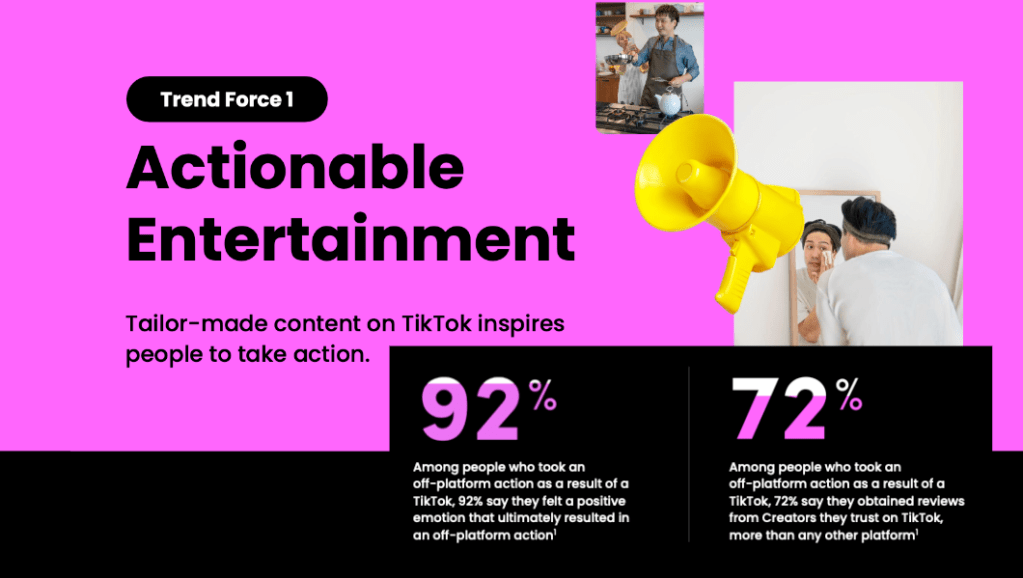 Trend Force 1

Actionable Entertainment

Tailor-made content on TikTok inspires people to take action.

92%

Among people who took an off-platform action as a result of a TikTok, 92% say they felt a positive emotion that ultimately resulted in an off-platform action$^1$

72%

Among people who took an off-platform action as a result of a TikTok, 72% say they obtained reviews from Creators they trust on TikTok, more than any other platform$^1$